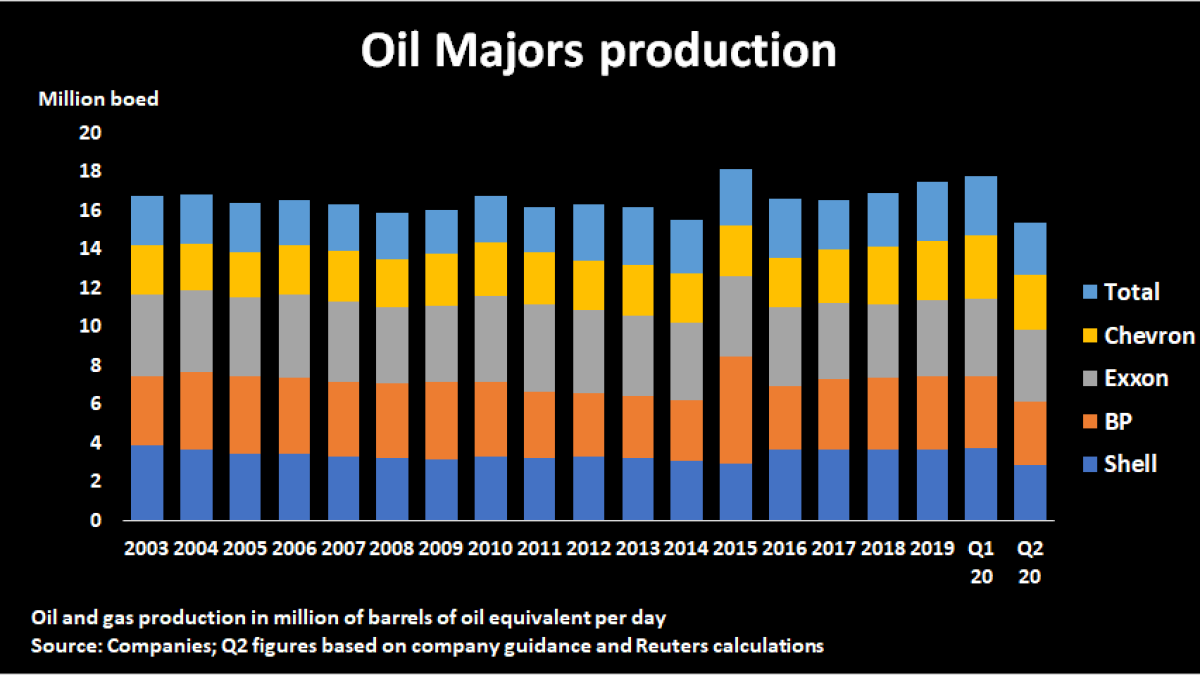 Oil Majors production

Million boed

20
18
16
14
12
10
8
6
4
2
0

2003 2004 2005 2006 2007 2008 2009 2010 2011 2012 2013 2014 2015 2016 2017 2018 2019 Q1 20 Q2 20

Total
Chevron
Exxon
BP
Shell

Oil and gas production in million of barrels of oil equivalent per day
Source: Companies; Q2 figures based on company guidance and Reuters calculations